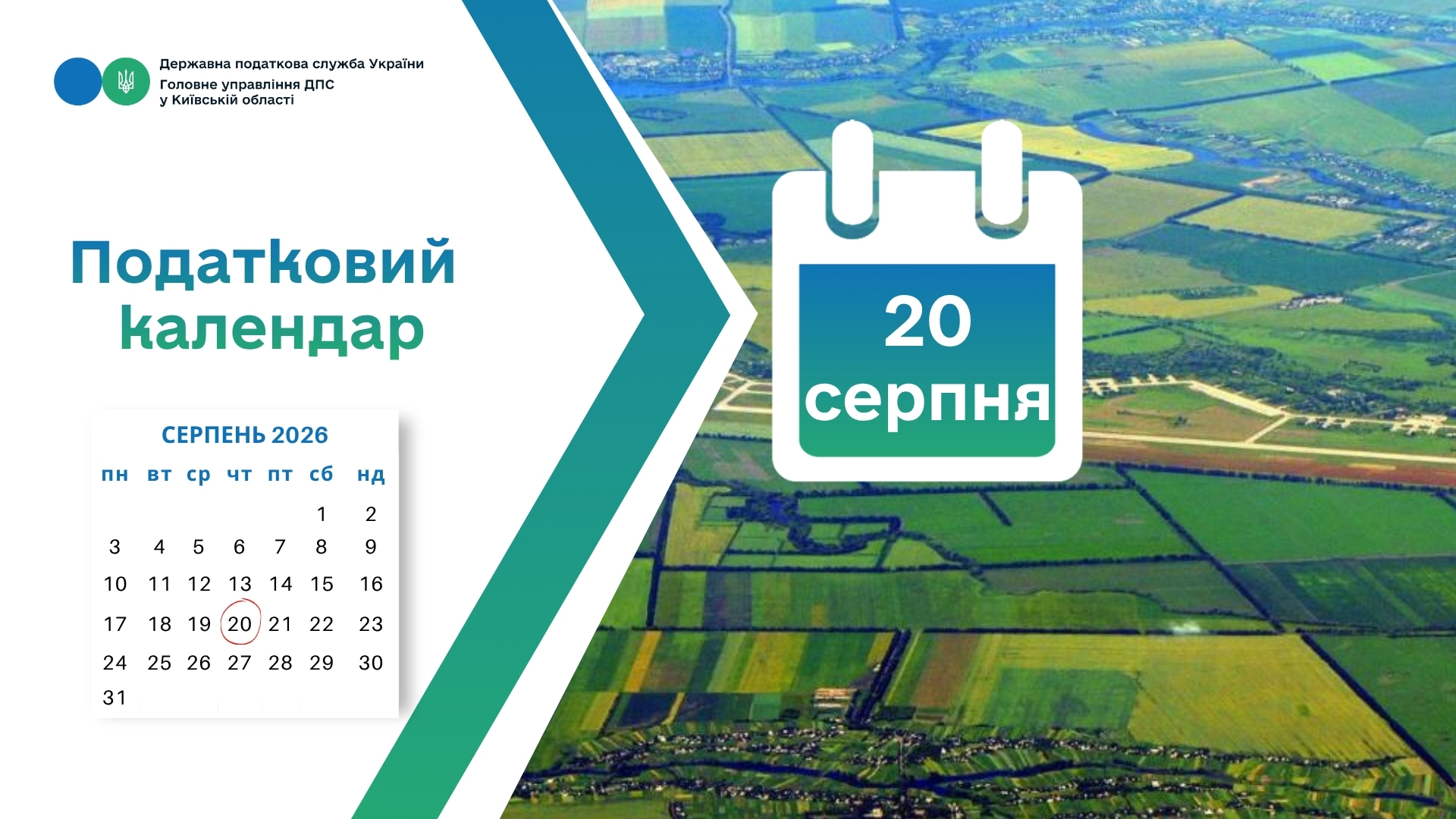 Державна податкова служба України
Головне управління ДПС
у Київській області

Податковий календар

20 серпня

СЕРПЕНЬ 2026

| пн | вт | ср | чт | пт | сб | нд |
|---|---|---|---|---|---|---|
| | | | | | 1 | 2 |
| 3 | 4 | 5 | 6 | 7 | 8 | 9 |
| 10 | 11 | 12 | 13 | 14 | 15 | 16 |
| 17 | 18 | 19 | 20 | 21 | 22 | 23 |
| 24 | 25 | 26 | 27 | 28 | 29 | 30 |
| 31 | | | | | | |